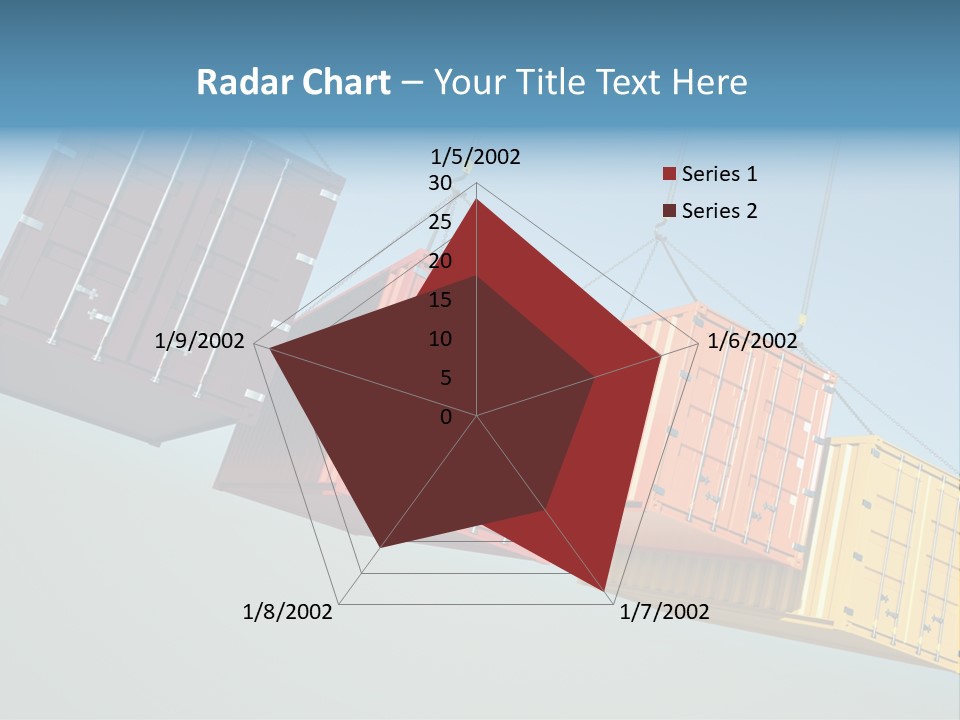 Radar Chart – Your Title Text Here

1/5/2002

30
25
20
15
10
5
0

1/6/2002

1/7/2002

1/8/2002

1/9/2002

Series 1
Series 2